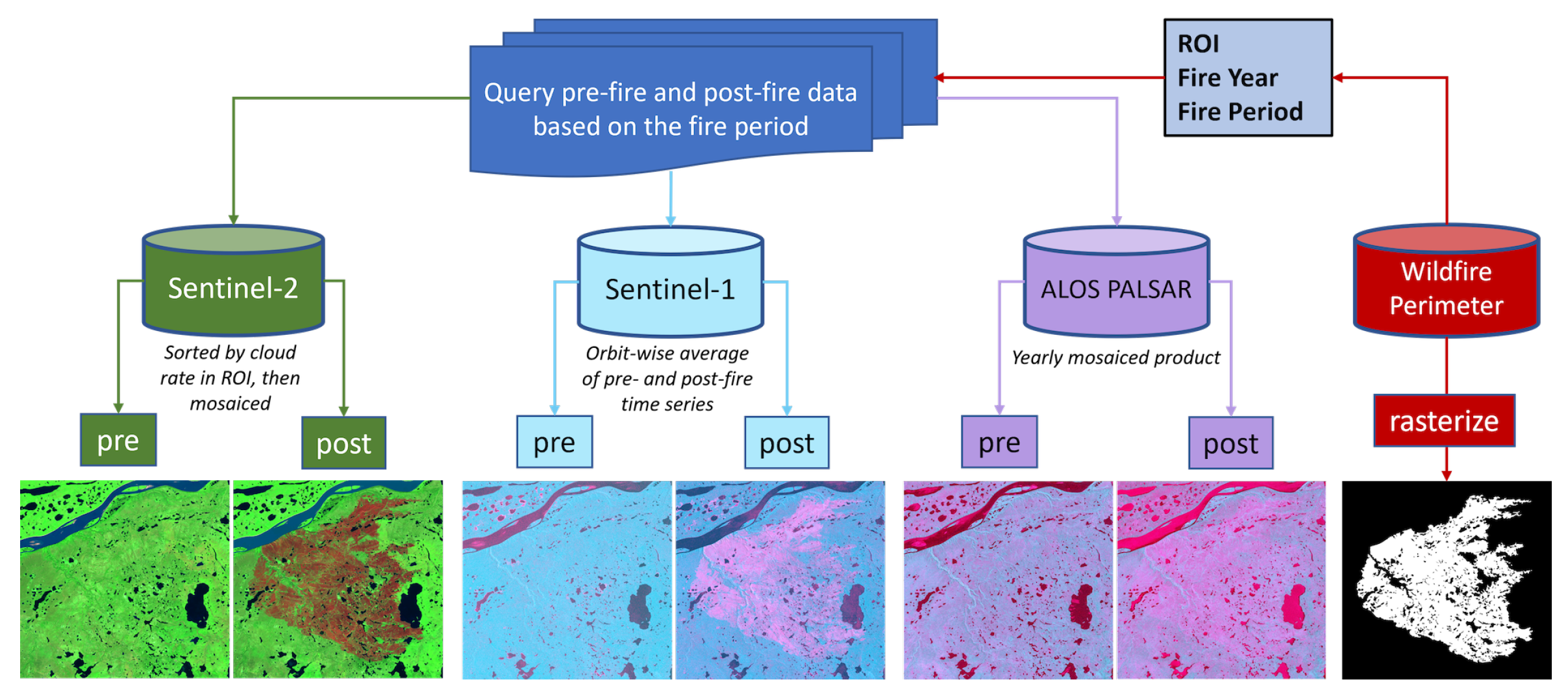 Query pre-fire and post-fire data based on the fire period

ROI
Fire Year
Fire Period

Sentinel-2

Sorted by cloud rate in ROI, then mosaiced

pre

post

Sentinel-1

Orbit-wise average of pre- and post-fire time series

pre

post

ALOS PALSAR

Yearly mosaiced product

pre

post

Wildfire Perimeter

rasterize